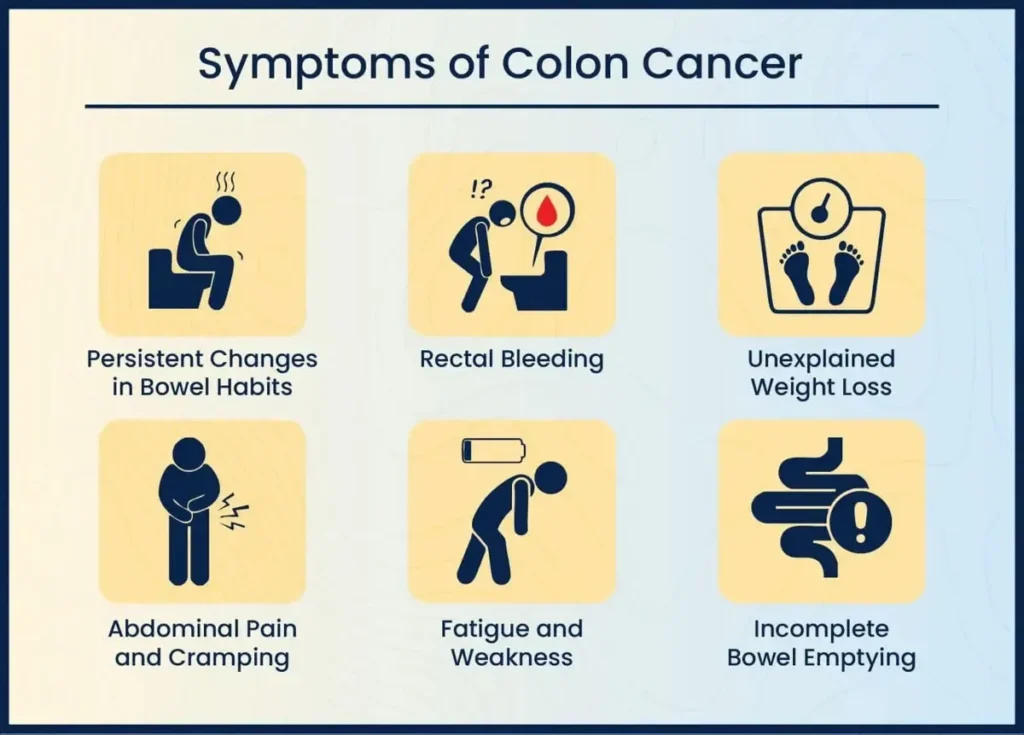 Symptoms of Colon Cancer

!?

Persistent Changes in Bowel Habits

Rectal Bleeding

Unexplained Weight Loss

Abdominal Pain and Cramping

Fatigue and Weakness

Incomplete Bowel Emptying